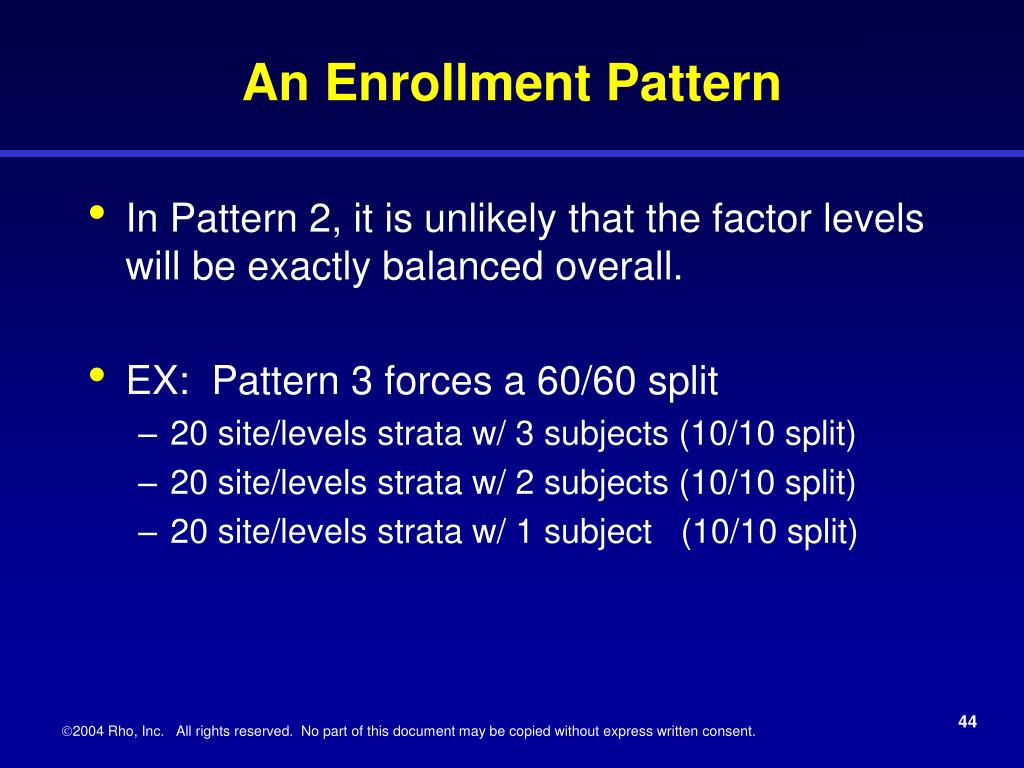 An Enrollment Pattern

• In Pattern 2, it is unlikely that the factor levels will be exactly balanced overall.

• EX: Pattern 3 forces a 60/60 split
– 20 site/levels strata w/ 3 subjects (10/10 split)
– 20 site/levels strata w/ 2 subjects (10/10 split)
– 20 site/levels strata w/ 1 subject (10/10 split)

©2004 Rho, Inc. All rights reserved. No part of this document may be copied without express written consent.

44